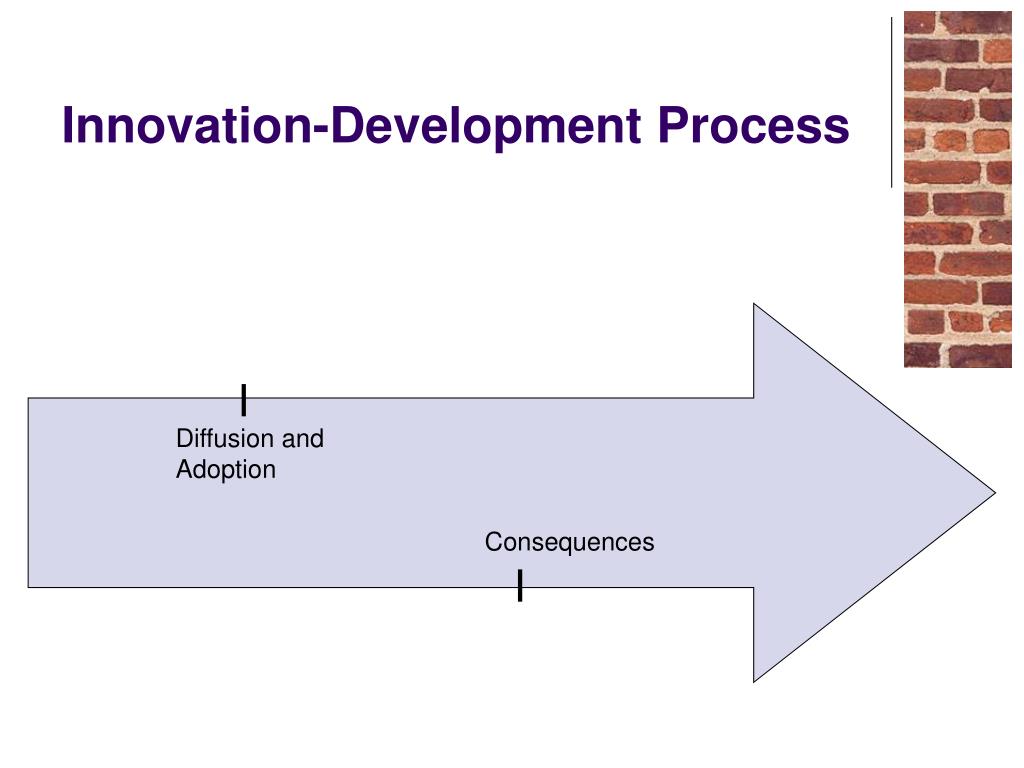 Innovation-Development Process

Diffusion and Adoption

Consequences